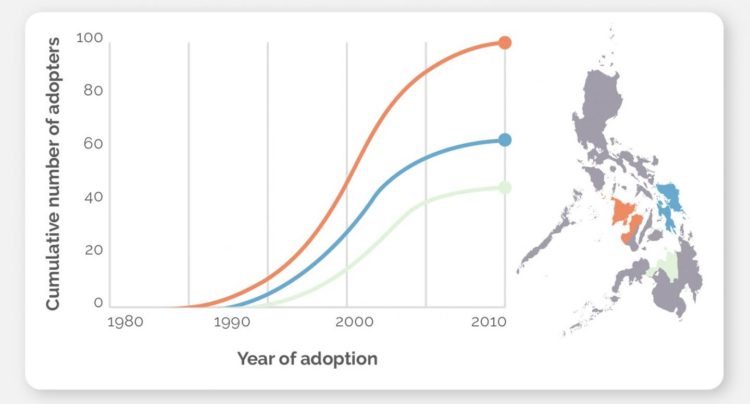 Cumulative number of adopters

100
80
60
40
20
0

1980
1990
2000
2010

Year of adoption